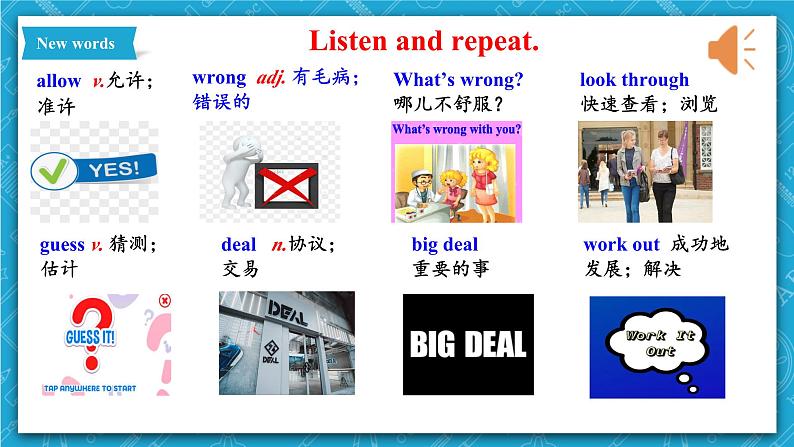 New words

Listen and repeat.

allow v.允许；准许

YES!

wrong adj. 有毛病；错误的

What's wrong? 哪儿不舒服？

What's wrong with you?

look through 快速查看；浏览

guess v. 猜测；估计

GUESS IT!

TAP ANYWHERE TO START

deal n.协议；交易

DEAL

DEAL

big deal 重要的事

BIG DEAL

work out 成功地发展；解决

Work It Out